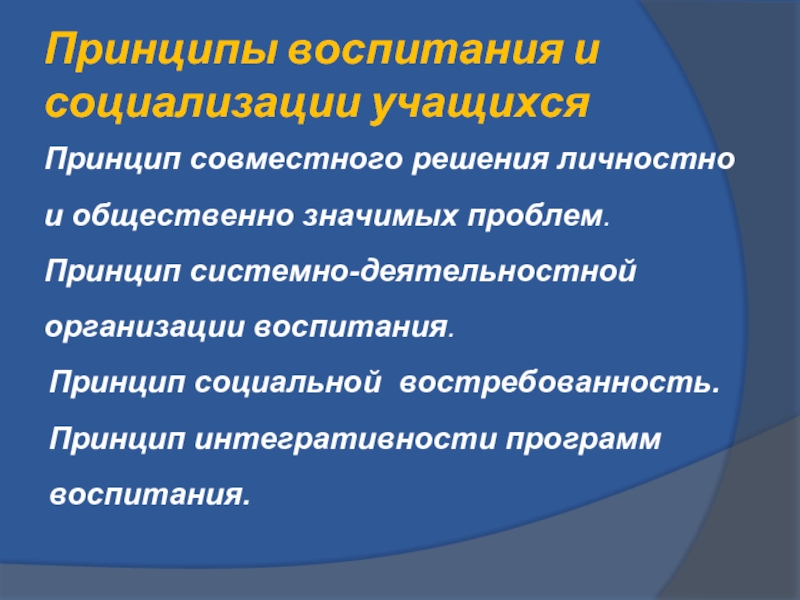 Принципы воспитания и социализации учащихся

Принцип совместного решения личностно и общественно значимых проблем.

Принцип системно-деятельностной организации воспитания.

Принцип социальной востребованность.

Принцип интегративности программ воспитания.